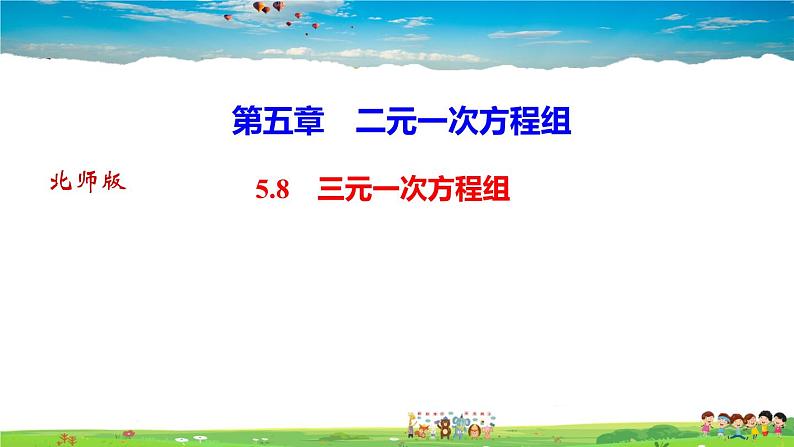 第五章　二元一次方程组

北师版

5.8　三元一次方程组